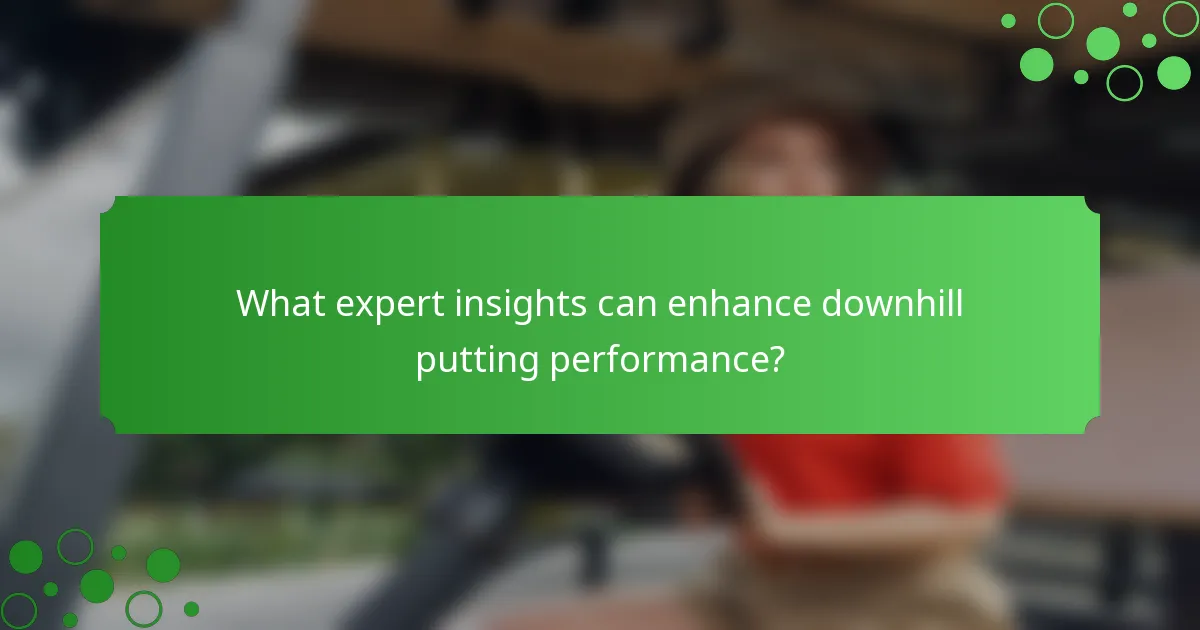 What expert insights can enhance downhill putting performance?